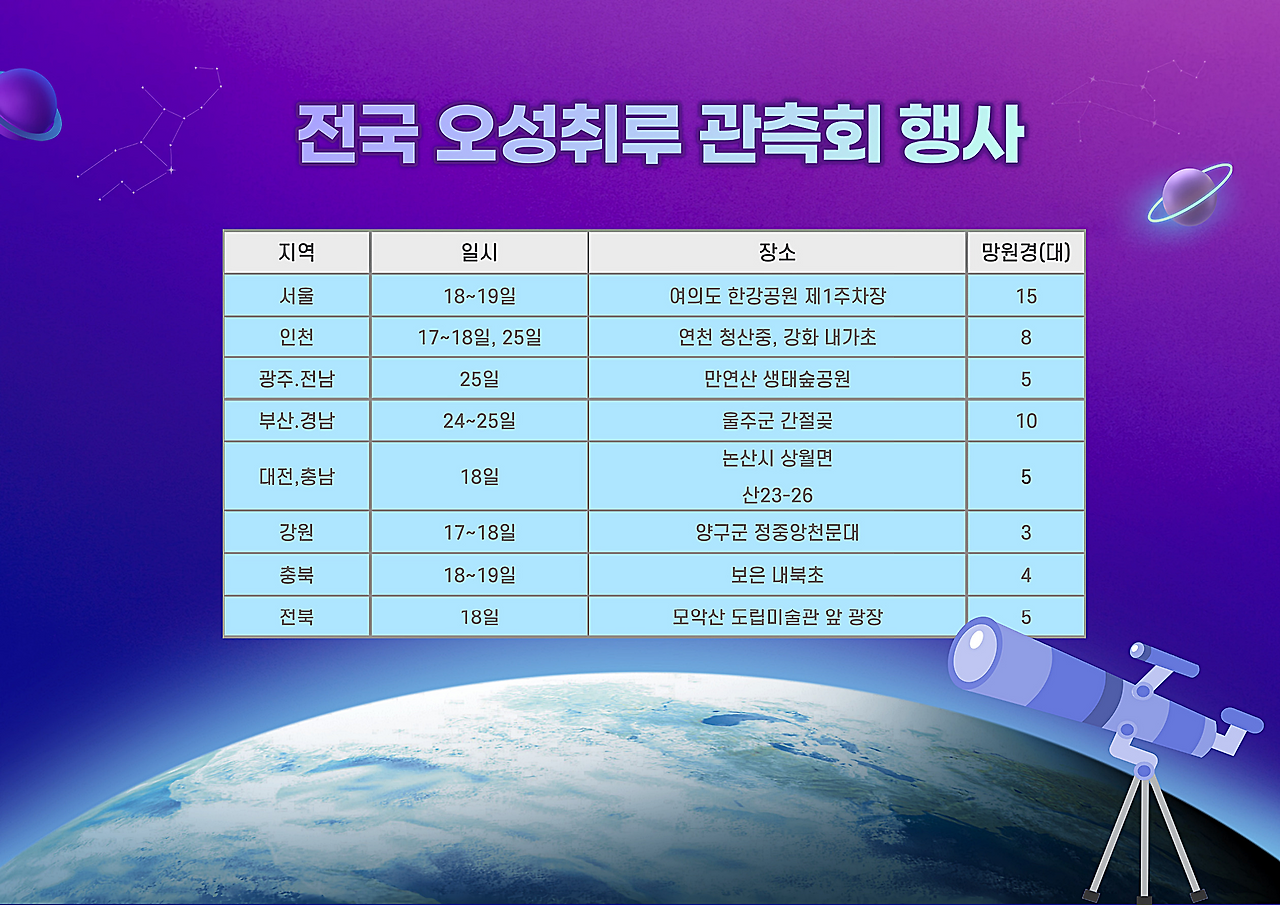 전국 오성취루 관측회 행사

| 지역 | 일시 | 장소 | 망원경(대) |
|---|---|---|---|
| 서울 | 18~19일 | 여의도 한강공원 제1주차장 | 15 |
| 인천 | 17~18일, 25일 | 연천 청산중, 강화 내가초 | 8 |
| 광주.전남 | 25일 | 만연산 생태숲공원 | 5 |
| 부산.경남 | 24~25일 | 울주군 간절곶 | 10 |
| 대전,충남 | 18일 | 논산시 상월면 산23-26 | 5 |
| 강원 | 17~18일 | 양구군 정중앙천문대 | 3 |
| 충북 | 18~19일 | 보은 내북초 | 4 |
| 전북 | 18일 | 모악산 도립미술관 앞 광장 | 5 |